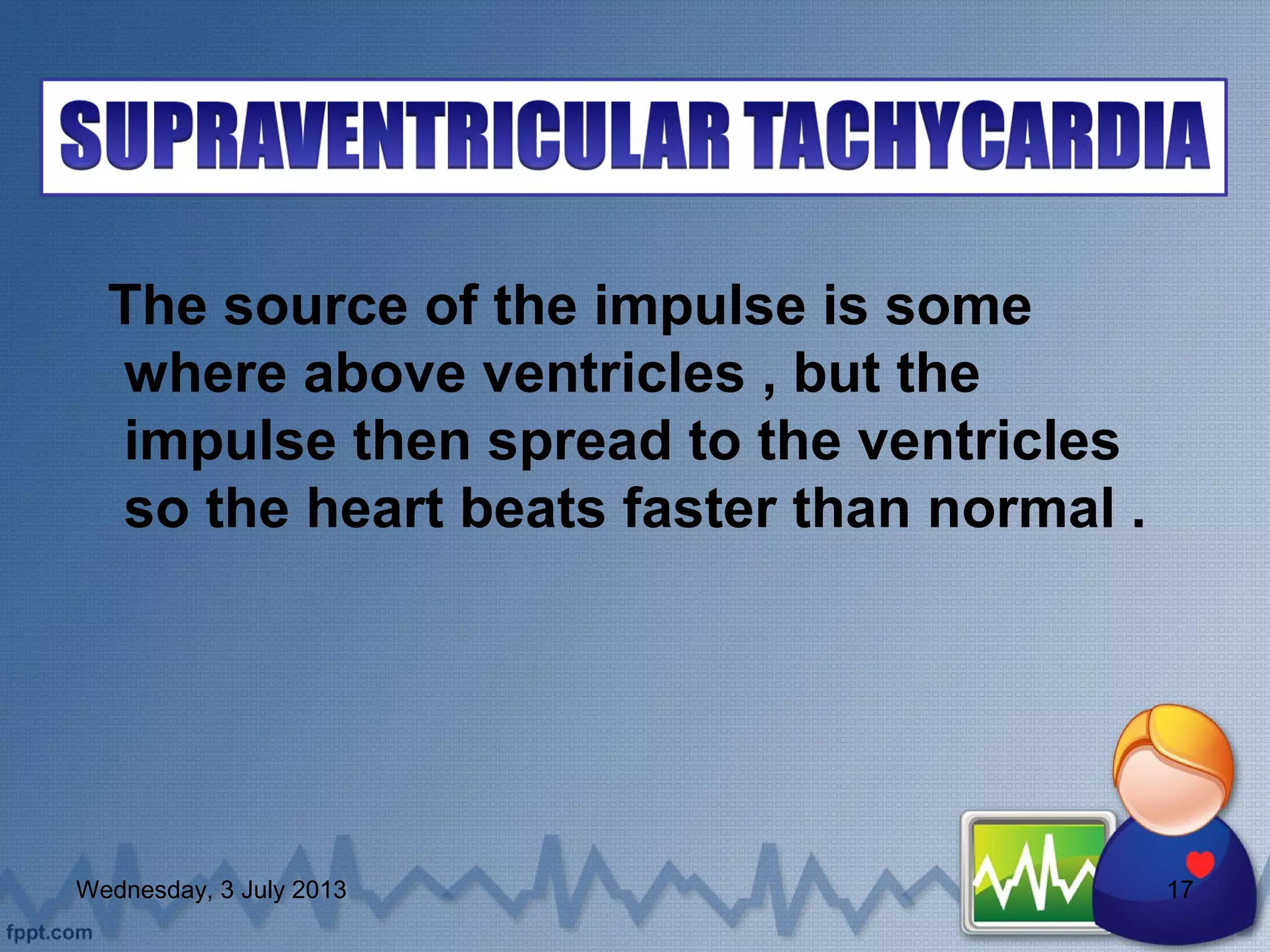 SUPRAVENTRICULAR TACHYCARDIA

The source of the impulse is some where above ventricles , but the impulse then spread to the ventricles so the heart beats faster than normal .

Wednesday, 3 July 2013

17

fppt.com